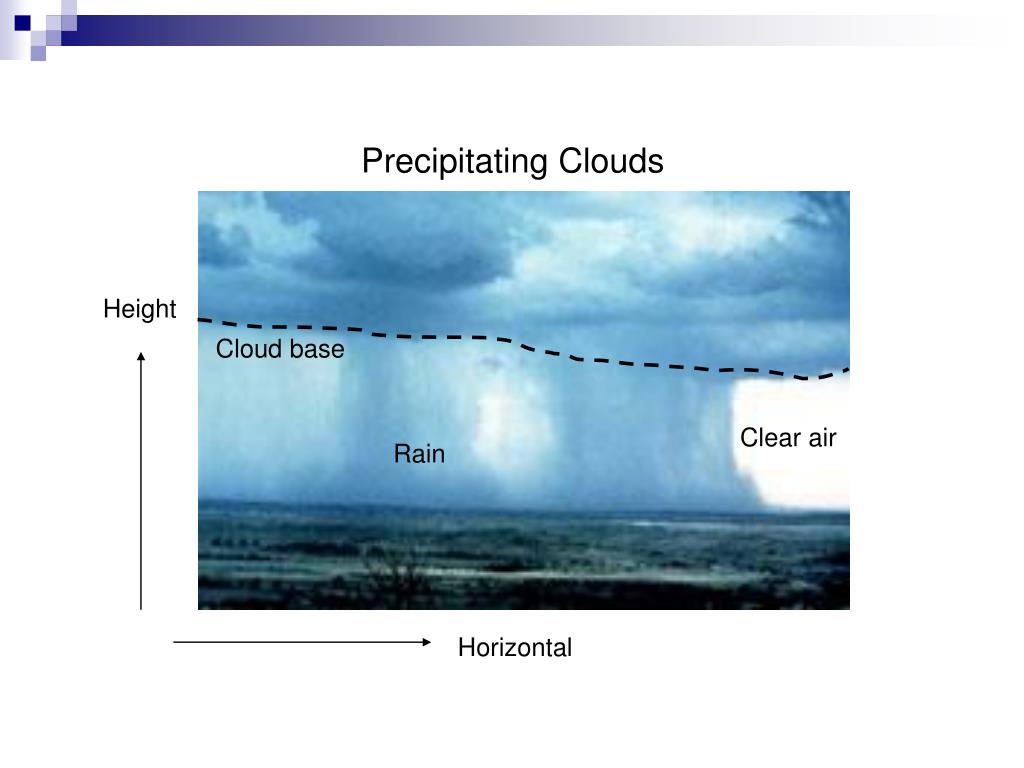 Precipitating Clouds

Height

Cloud base

Rain

Clear air

Horizontal